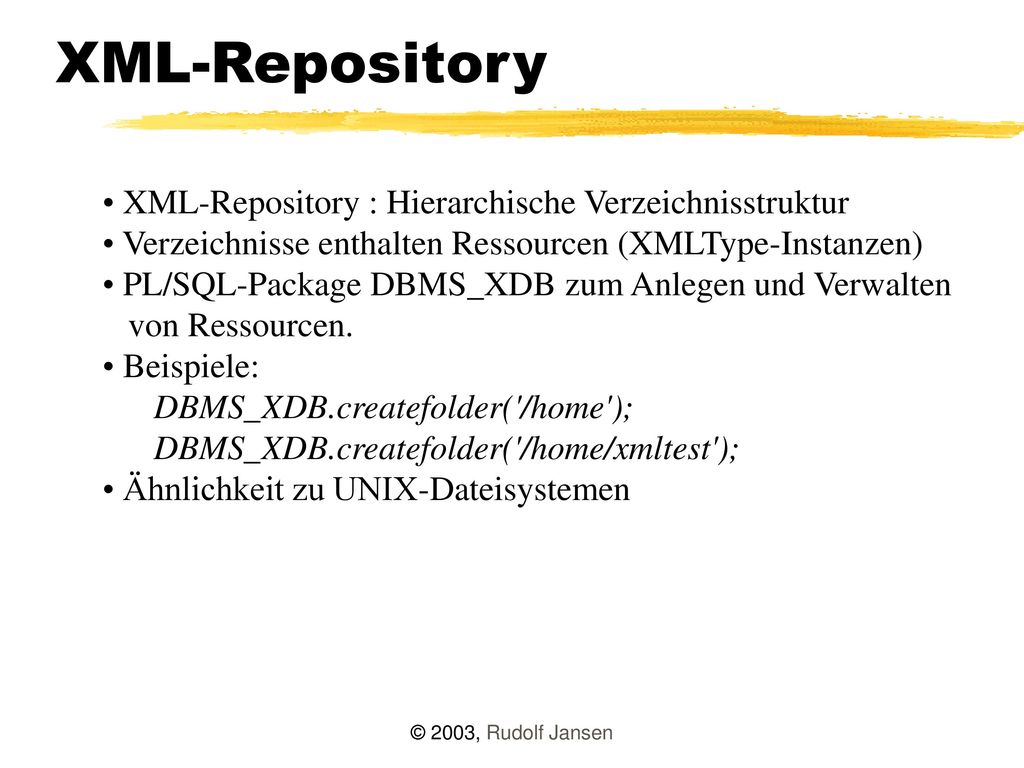 XML-Repository

• XML-Repository : Hierarchische Verzeichnisstruktur
• Verzeichnisse enthalten Ressourcen (XMLType-Instanzen)
• PL/SQL-Package DBMS_XDB zum Anlegen und Verwalten von Ressourcen.
• Beispiele:
DBMS_XDB.createfolder('/home');
DBMS_XDB.createfolder('/home/xmltest');
• Ähnlichkeit zu UNIX-Dateisystemen

© 2003, Rudolf Jansen